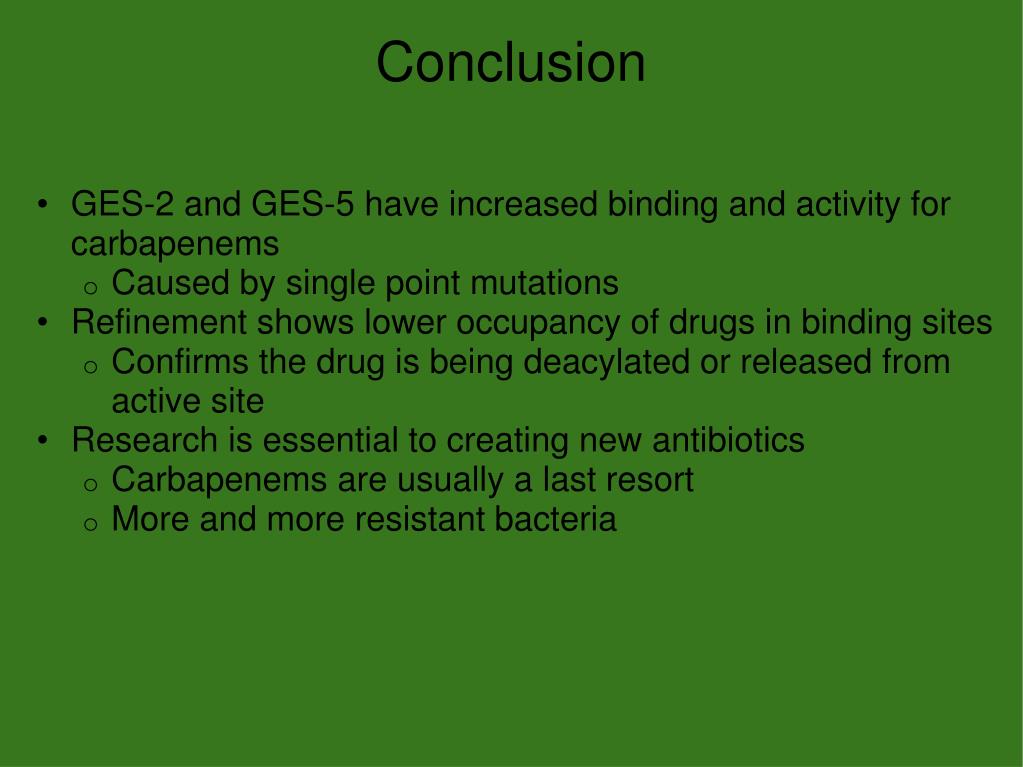 Conclusion

• GES-2 and GES-5 have increased binding and activity for carbapenems
  o Caused by single point mutations
• Refinement shows lower occupancy of drugs in binding sites
  o Confirms the drug is being deacylated or released from active site
• Research is essential to creating new antibiotics
  o Carbapenems are usually a last resort
  o More and more resistant bacteria